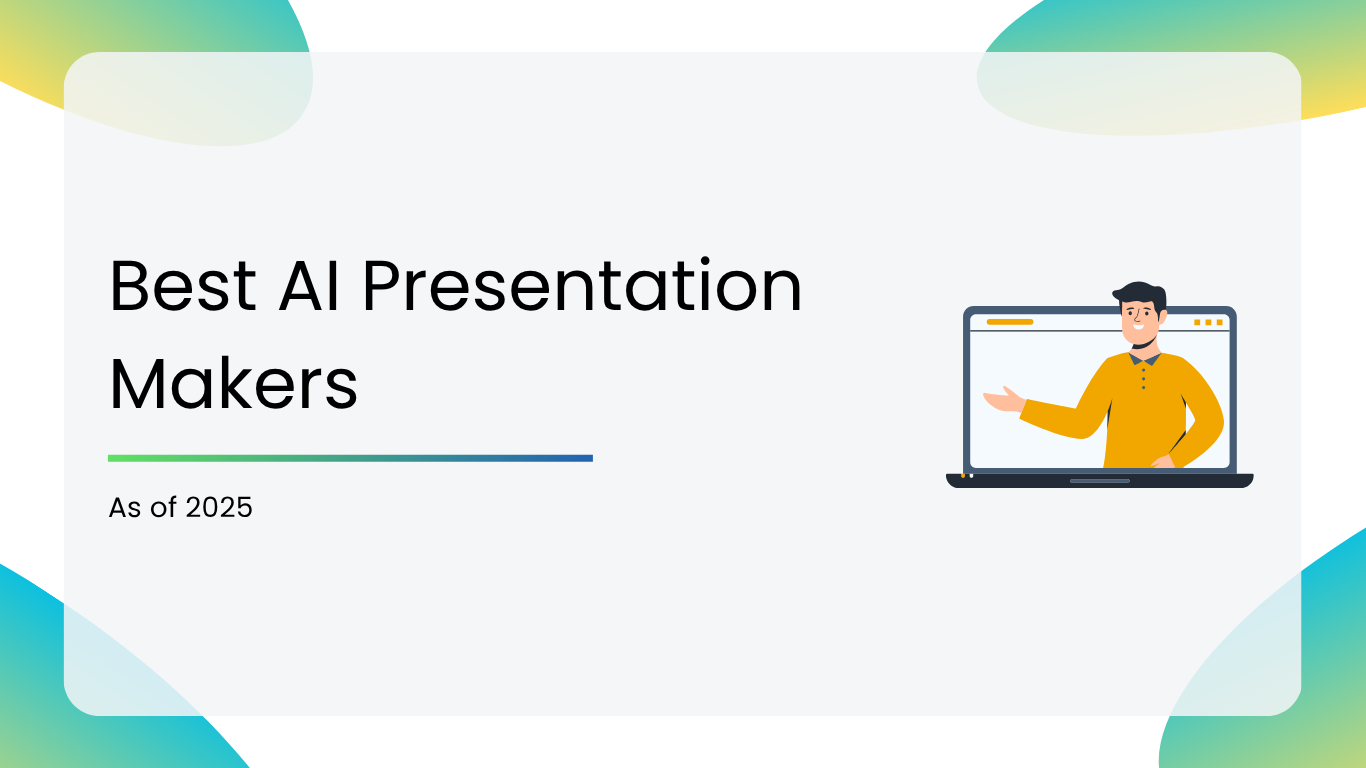 Best AI Presentation Makers

As of 2025